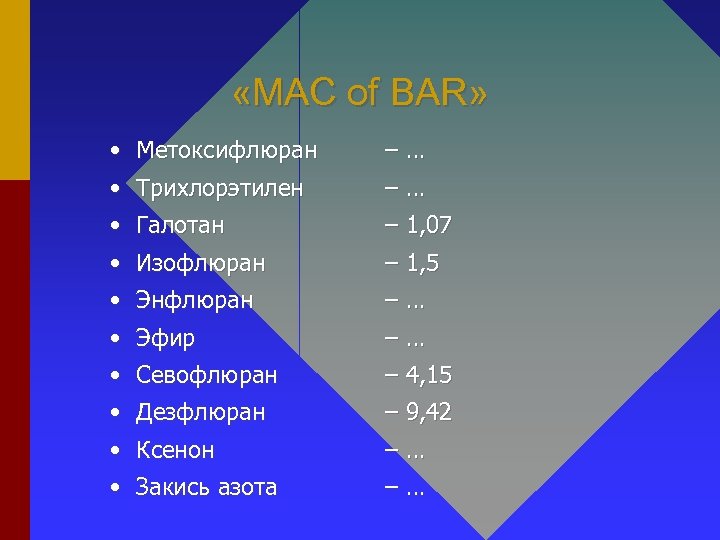 «MAC of BAR»

• Метоксифлюран – …
• Трихлорэтилен – …
• Галотан – 1,07
• Изофлюран – 1,5
• Энфлюран – …
• Эфир – …
• Севофлюран – 4,15
• Дезфлюран – 9,42
• Ксенон – …
• Закись азота – …